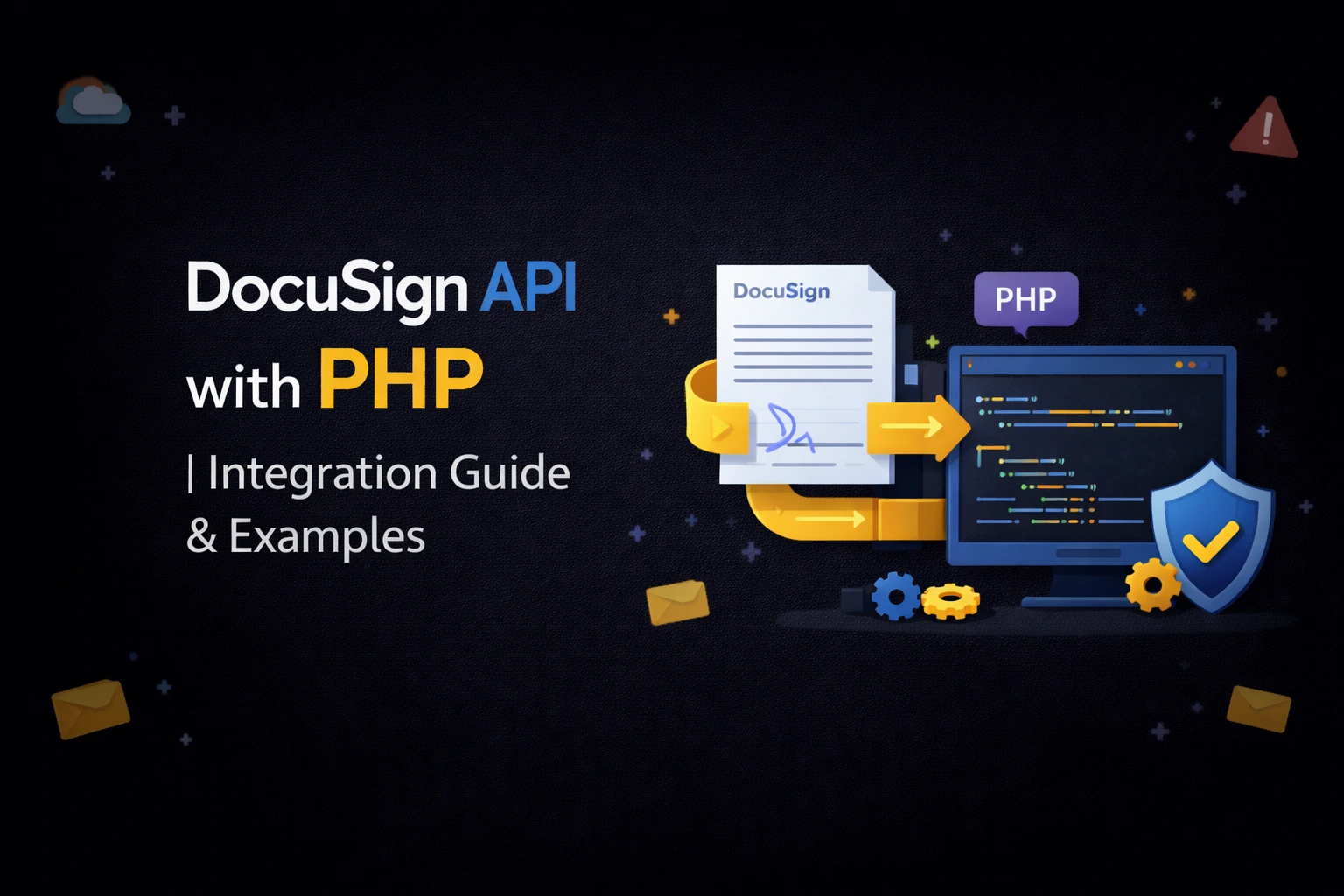 DocuSign API with PHP

| Integration Guide & Examples

DocuSign

PHP